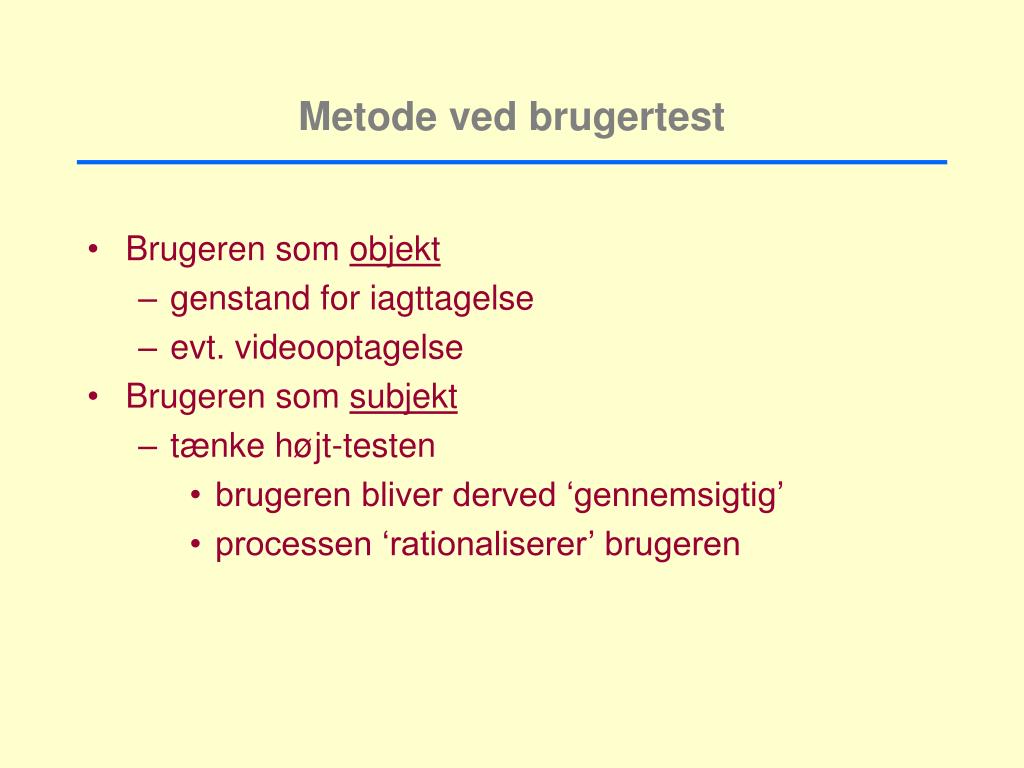 Metode ved brugertest

• Brugeren som objekt
– genstand for iagttagelse
– evt. videooptagelse
• Brugeren som subjekt
– tænke højt-testen
• brugeren bliver derved ‘gennemsigtig’
• processen ‘rationaliserer’ brugeren